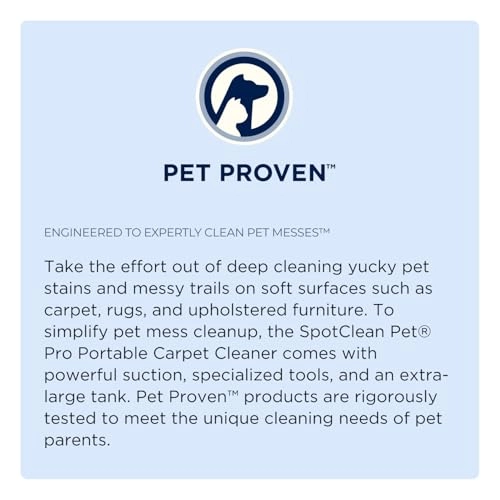 PET PROVEN™

ENGINEERED TO EXPERTLY CLEAN PET MESSES™

Take the effort out of deep cleaning yucky pet stains and messy trails on soft surfaces such as carpet, rugs, and upholstered furniture. To simplify pet mess cleanup, the SpotClean Pet® Pro Portable Carpet Cleaner comes with powerful suction, specialized tools, and an extra-large tank. Pet Proven™ products are rigorously tested to meet the unique cleaning needs of pet parents.